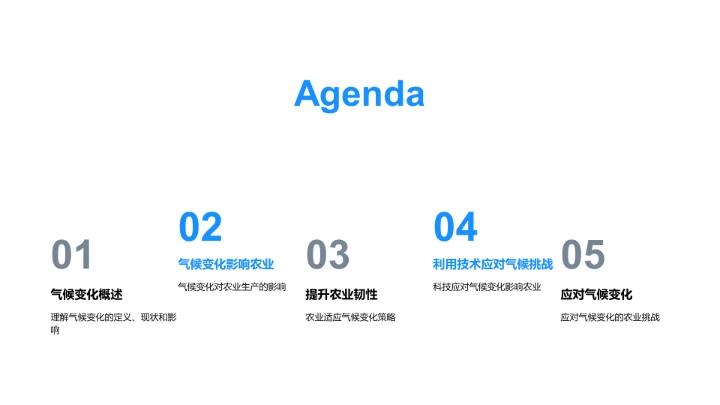 Agenda

01

气候变化概述

理解气候变化的定义、现状和影响

02

气候变化影响农业

气候变化对农业生产的影响

03

提升农业韧性

农业适应气候变化策略

04

利用技术应对气候挑战

科技应对气候变化影响农业

05

应对气候变化

应对气候变化的农业挑战